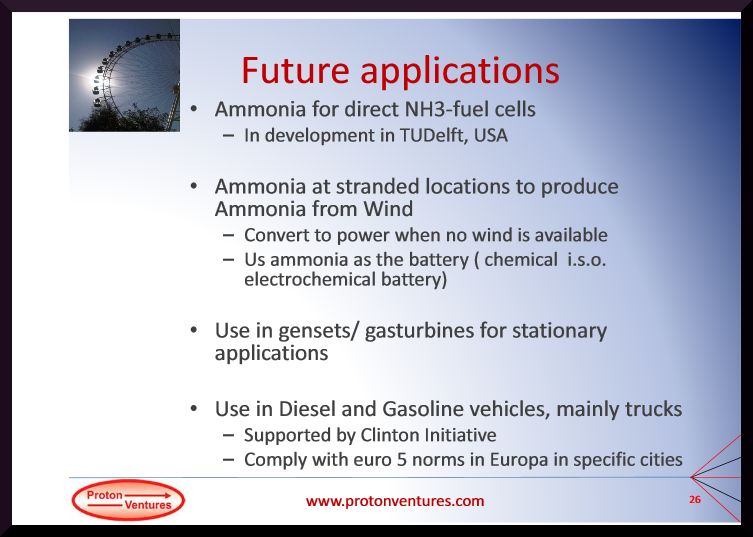 Future applications

• Ammonia for direct NH3-fuel cells
– In development in TUDelft, USA

• Ammonia at stranded locations to produce Ammonia from Wind
– Convert to power when no wind is available
– Us ammonia as the battery ( chemical i.s.o. electrochemical battery)

• Use in gensets/ gasturbines for stationary applications

• Use in Diesel and Gasoline vehicles, mainly trucks
– Supported by Clinton Initiative
– Comply with euro 5 norms in Europa in specific cities

Proton Ventures

www.protonventures.com

26